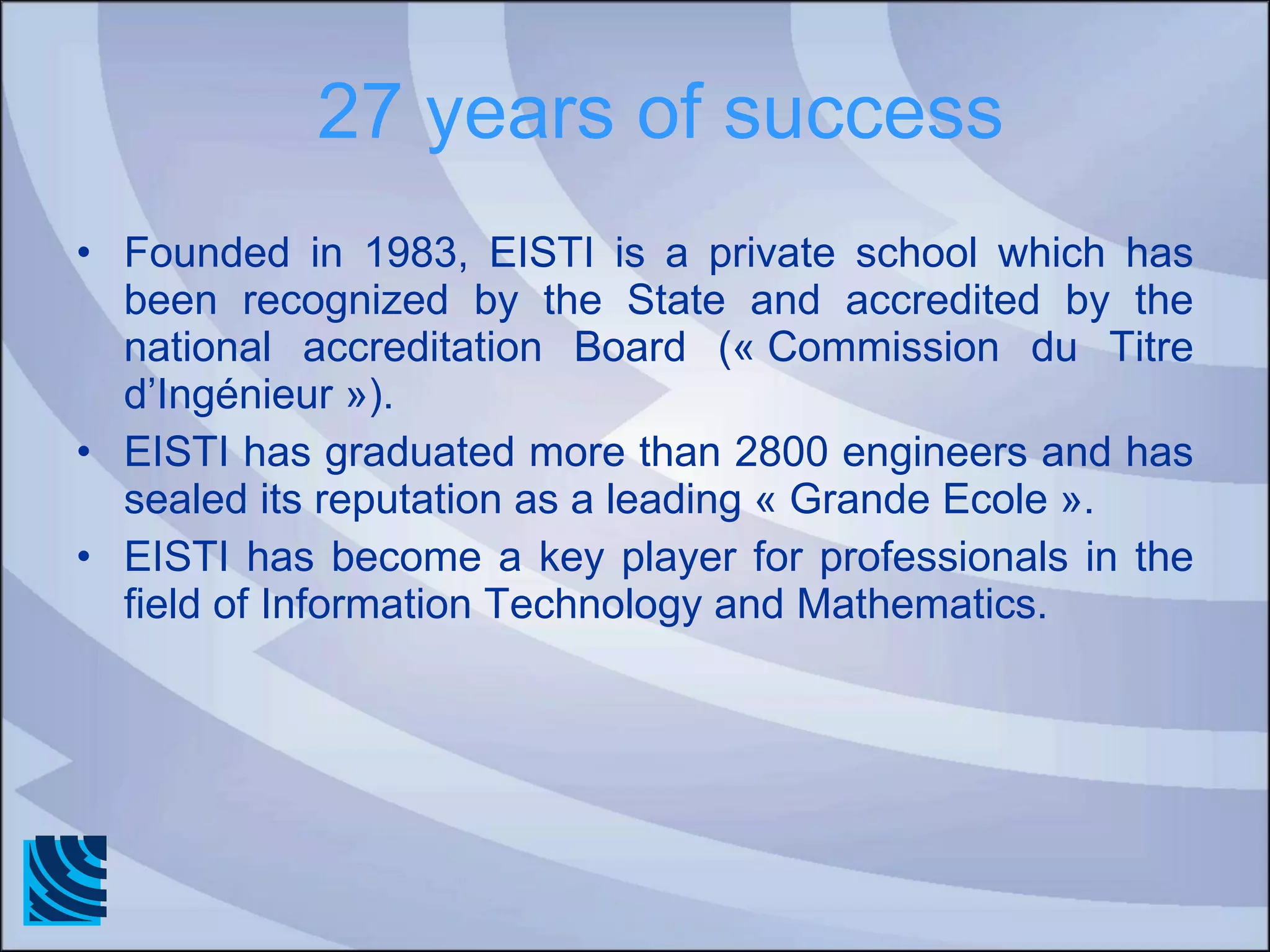 27 years of success

• Founded in 1983, EISTI is a private school which has been recognized by the State and accredited by the national accreditation Board (« Commission du Titre d’Ingénieur »).
• EISTI has graduated more than 2800 engineers and has sealed its reputation as a leading « Grande Ecole ».
• EISTI has become a key player for professionals in the field of Information Technology and Mathematics.